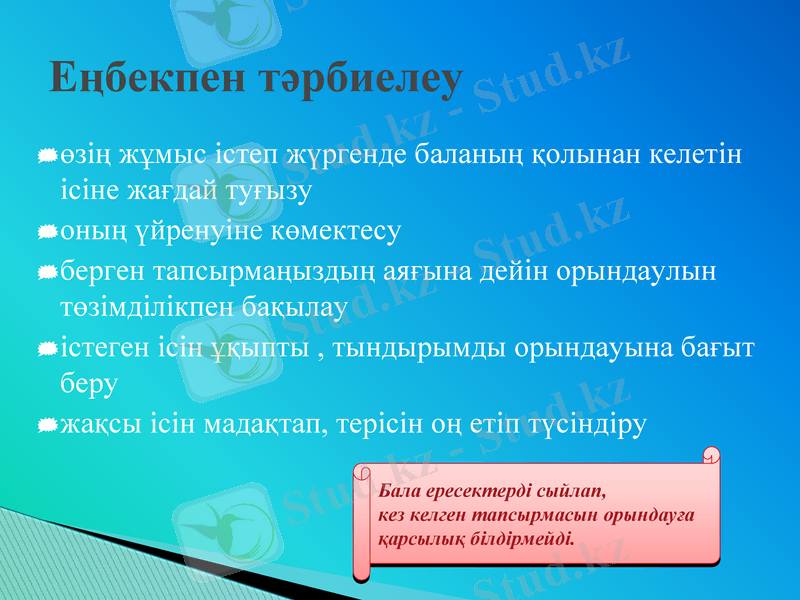 Еңбекпен тәрбиелеу

өзің жұмыс істеп жүргенде баланың қолынан келетін ісіне жағдай туғызу

оның үйренуіне көмектесу

берген тапсырмаңыздың аяғына дейін орындаулын төзімділікпен бақылау

істеген ісін ұқыпты , тындырымды орындауына бағыт беру

жақсы ісін мадақтап, терісін оң етіп түсіндіру

Бала ересектерді сыйлап, кез келген тапсырмасын орындауға қарсылық білдірмейді.

Stud.kz - Stud.kz